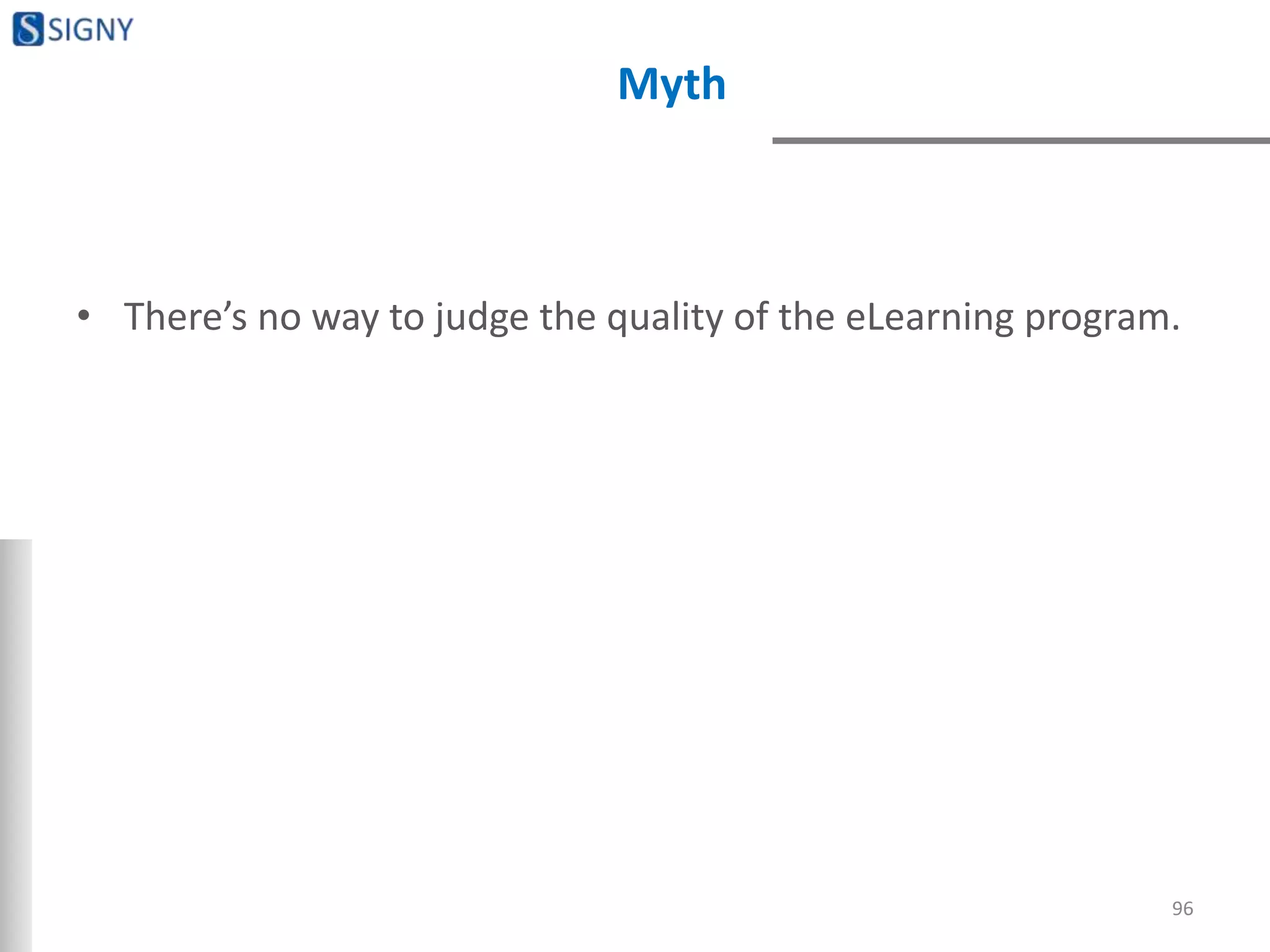 SIGNY

Myth

• There’s no way to judge the quality of the eLearning program.

96